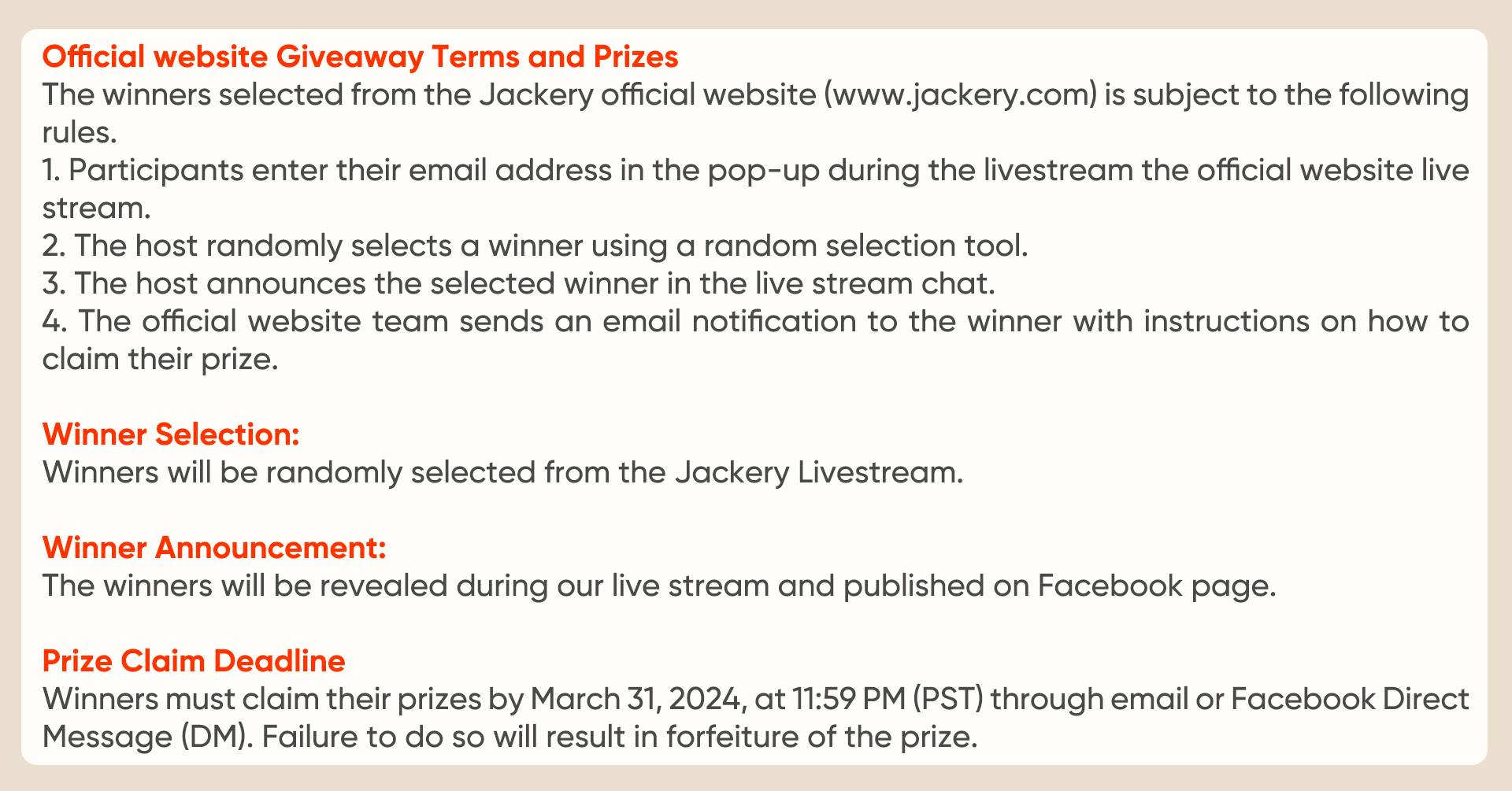 Official website Giveaway Terms and Prizes
The winners selected from the Jackery official website (www.jackery.com) is subject to the following rules.
1. Participants enter their email address in the pop-up during the livestream the official website live stream.
2. The host randomly selects a winner using a random selection tool.
3. The host announces the selected winner in the live stream chat.
4. The official website team sends an email notification to the winner with instructions on how to claim their prize.

Winner Selection:
Winners will be randomly selected from the Jackery Livestream.

Winner Announcement:
The winners will be revealed during our live stream and published on Facebook page.

Prize Claim Deadline
Winners must claim their prizes by March 31, 2024, at 11:59 PM (PST) through email or Facebook Direct Message (DM). Failure to do so will result in forfeiture of the prize.